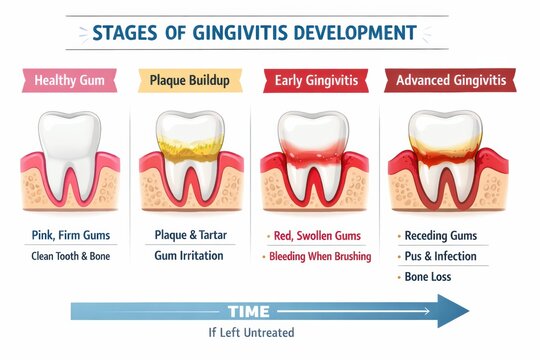 STAGES OF GINGIVITIS DEVELOPMENT

Healthy Gum

Pink, Firm Gums
Clean Tooth & Bone

Plaque Buildup

Plaque & Tartar
Gum Irritation

Early Gingivitis

• Red, Swollen Gums
• Bleeding When Brushing

Advanced Gingivitis

• Receding Gums
• Pus & Infection
• Bone Loss

TIME
If Left Untreated